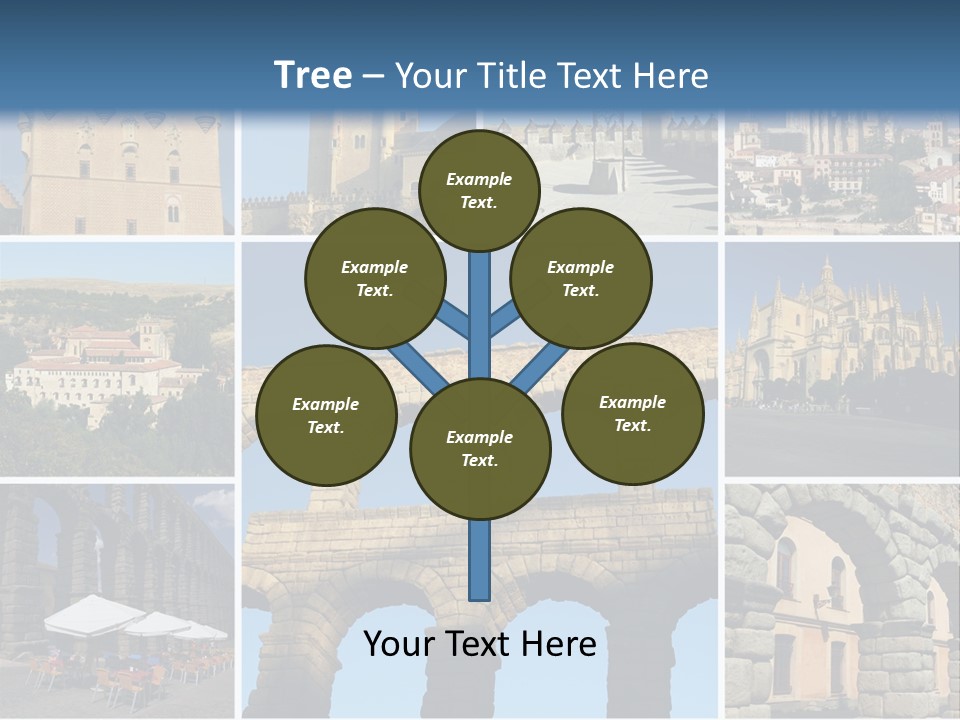 Tree – Your Title Text Here

Example Text.

Example Text.

Example Text.

Example Text.

Example Text.

Example Text.

Your Text Here